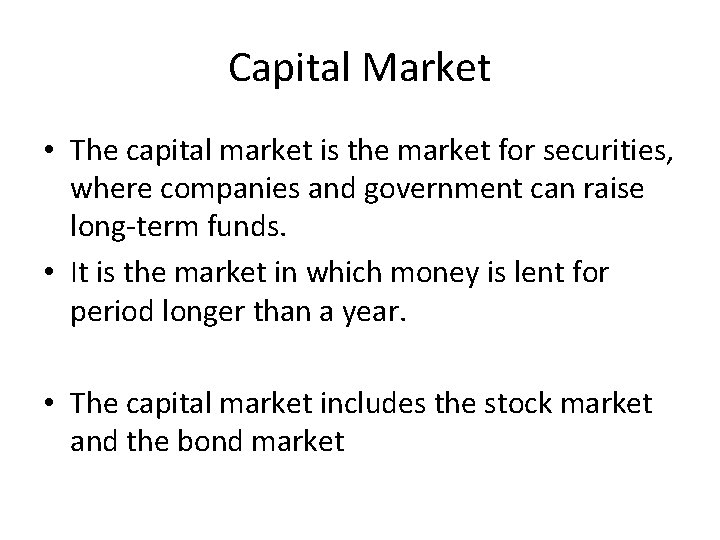 Capital Market

• The capital market is the market for securities, where companies and government can raise long-term funds.
• It is the market in which money is lent for period longer than a year.

• The capital market includes the stock market and the bond market